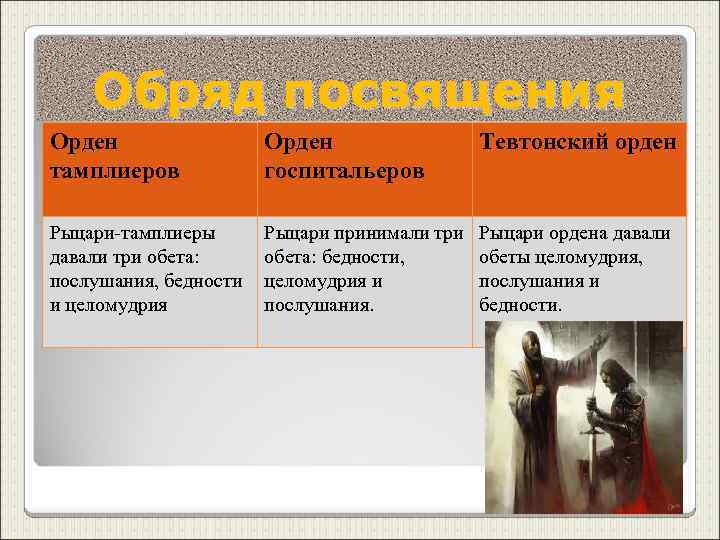 Обряд посвящения

| Орден тамплиеров | Орден госпитальеров | Тевтонский орден |
|---|---|---|
| Рыцари-тамплиеры давали три обета: послушания, бедности и целомудрия | Рыцари принимали три обета: бедности, целомудрия и послушания. | Рыцари ордена давали обеты целомудрия, послушания и бедности. |